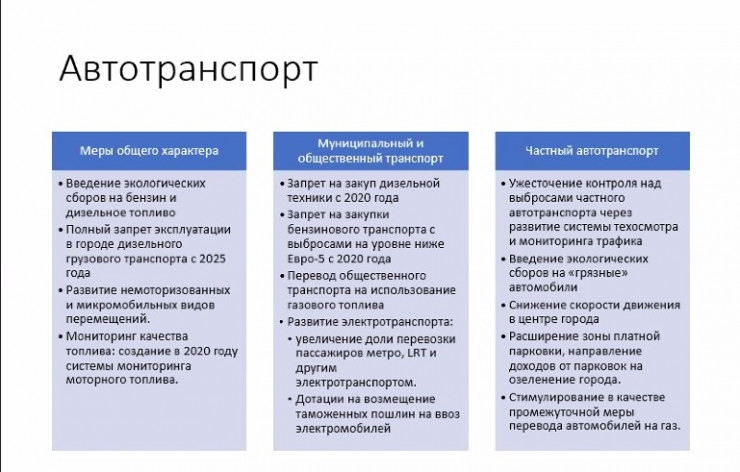 Автотранспорт

Меры общего характера

• Введение экологических сборов на бензин и дизельное топливо
• Полный запрет эксплуатации в городе дизельного грузового транспорта с 2025 года
• Развитие немоторизованных и микромобильных видов перемещений.
• Мониторинг качества топлива: создание в 2020 году системы мониторинга моторного топлива.

Муниципальный и общественный транспорт

• Запрет на закуп дизельной техники с 2020 года
• Запрет на закупки бензинового транспорта с выбросами на уровне ниже Евро-5 с 2020 года
• Перевод общественного транспорта на использование газового топлива
• Развитие электротранспорта:
• увеличение доли перевозки пассажиров метро, LRT и другим электротранспортом.
• Дотации на возмещение таможенных пошлин на ввоз электромобилей

Частный автотранспорт

• Ужесточение контроля над выбросами частного автотранспорта через развитие системы техосмотра и мониторинга трафика
• Введение экологических сборов на «грязные» автомобили
• Снижение скорости движения в центре города
• Расширение зоны платной парковки, направление доходов от парковок на озеленение города.
• Стимулирование в качестве промежуточной меры перевода автомобилей на газ.